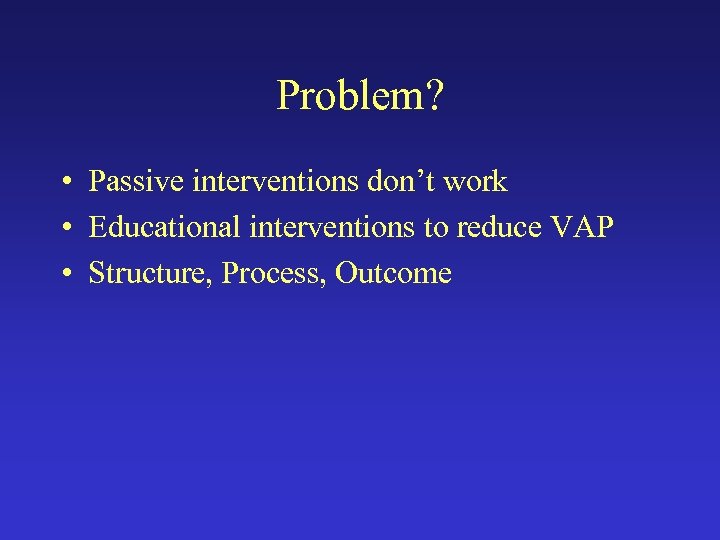 Problem?

• Passive interventions don’t work
• Educational interventions to reduce VAP
• Structure, Process, Outcome